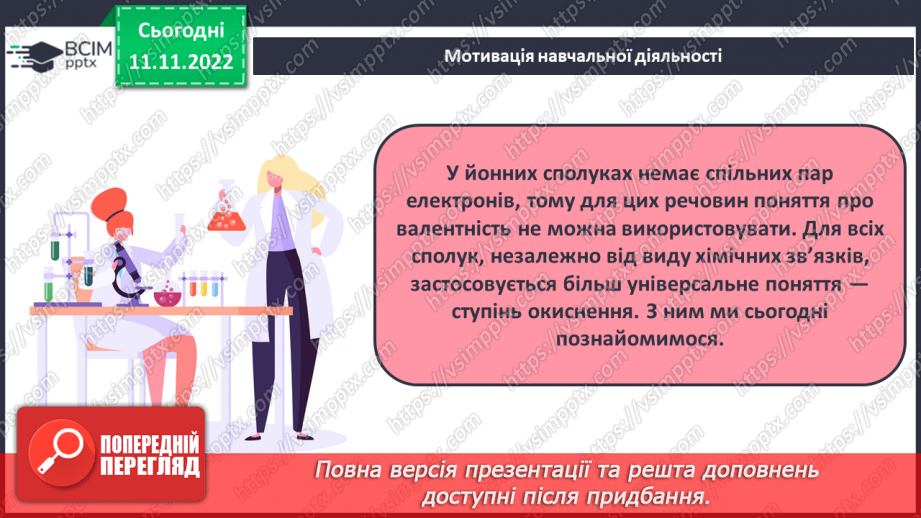 ВСІМ pptx

Сьогодні
11.11.2022

Мотивація навчальної діяльності

У йонних сполуках немає спільних пар електронів, тому для цих речовин поняття про валентність не можна використовувати. Для всіх сполук, незалежно від виду хімічних зв'язків, застосовується більш універсальне поняття — ступінь окиснення. З ним ми сьогодні познайомимося.

ПОПЕРЕДНІЙ ПЕРЕГЛЯД

Повна версія презентації та решта доповнень доступні після придбання.

https://vsimpptx.com